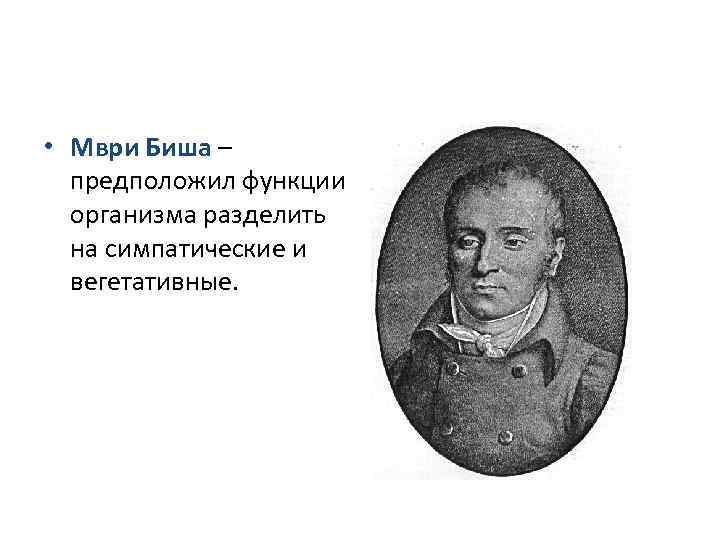 • Мври Биша – предположил функции организма разделить на симпатические и вегетативные.